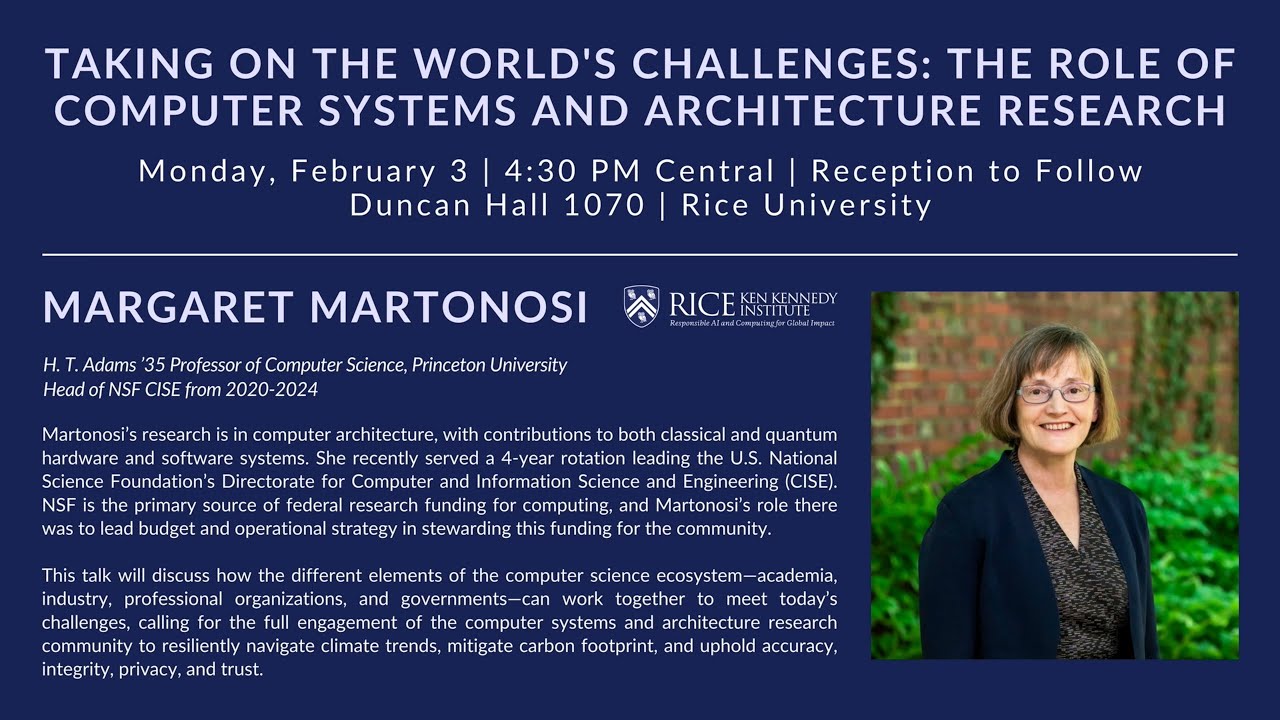 TAKING ON THE WORLD'S CHALLENGES: THE ROLE OF COMPUTER SYSTEMS AND ARCHITECTURE RESEARCH

Monday, February 3 | 4:30 PM Central | Reception to Follow
Duncan Hall 1070 | Rice University

MARGARET MARTONOSI

RICE KEN KENNEDY INSTITUTE
Responsible AI and Computing for Global Impact

H. T. Adams '35 Professor of Computer Science, Princeton University
Head of NSF CISE from 2020-2024

Martonosi's research is in computer architecture, with contributions to both classical and quantum hardware and software systems. She recently served a 4-year rotation leading the U.S. National Science Foundation's Directorate for Computer and Information Science and Engineering (CISE). NSF is the primary source of federal research funding for computing, and Martonosi's role there was to lead budget and operational strategy in stewarding this funding for the community.

This talk will discuss how the different elements of the computer science ecosystem—academia, industry, professional organizations, and governments—can work together to meet today's challenges, calling for the full engagement of the computer systems and architecture research community to resiliently navigate climate trends, mitigate carbon footprint, and uphold accuracy, integrity, privacy, and trust.